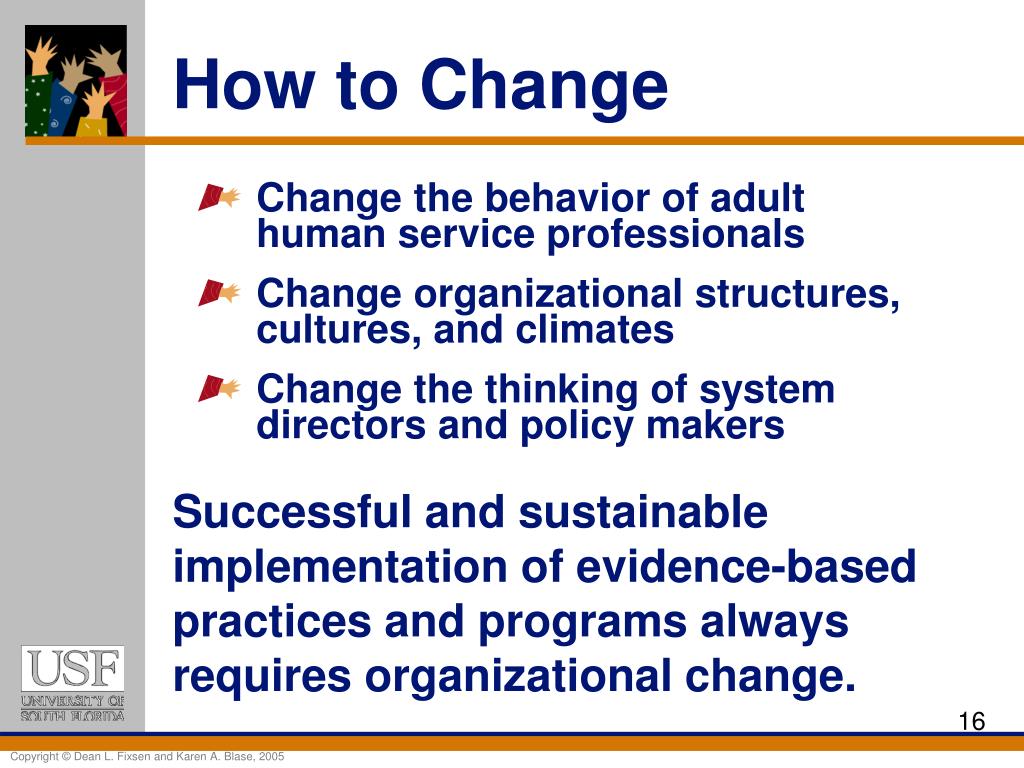 How to Change

Change the behavior of adult human service professionals

Change organizational structures, cultures, and climates

Change the thinking of system directors and policy makers

Successful and sustainable implementation of evidence-based practices and programs always requires organizational change.

USF
UNIVERSITY OF SOUTH FLORIDA

16

Copyright © Dean L. Fixsen and Karen A. Blase, 2005